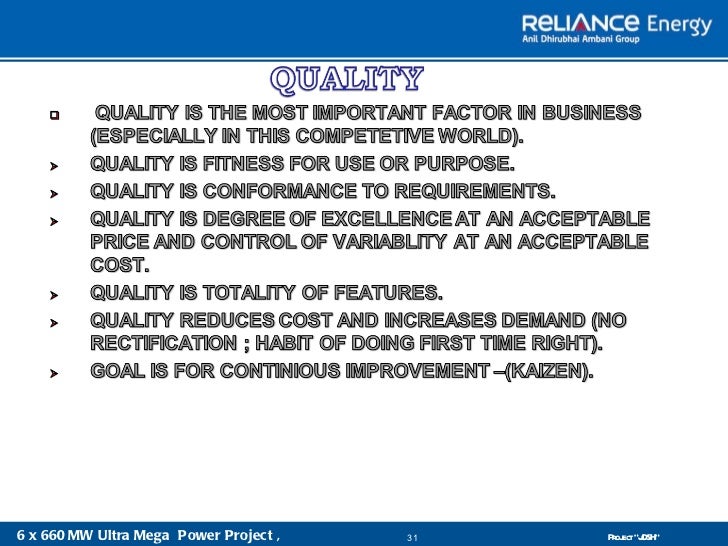 RELIANCE Energy
Anil Dhirubhai Ambani Group

QUALITY

QUALITY IS THE MOST IMPORTANT FACTOR IN BUSINESS (ESPECIALLY IN THIS COMPETETIVE WORLD).

QUALITY IS FITNESS FOR USE OR PURPOSE.

QUALITY IS CONFORMANCE TO REQUIREMENTS.

QUALITY IS DEGREE OF EXCELLENCE AT AN ACCEPTABLE PRICE AND CONTROL OF VARIABLITY AT AN ACCEPTABLE COST.

QUALITY IS TOTALITY OF FEATURES.

QUALITY REDUCES COST AND INCREASES DEMAND (NO RECTIFICATION ; HABIT OF DOING FIRST TIME RIGHT).

GOAL IS FOR CONTINIOUS IMPROVEMENT –(KAIZEN).

6 x 660 MW Ultra Mega Power Project ,

31

PROJECT "JOSH"